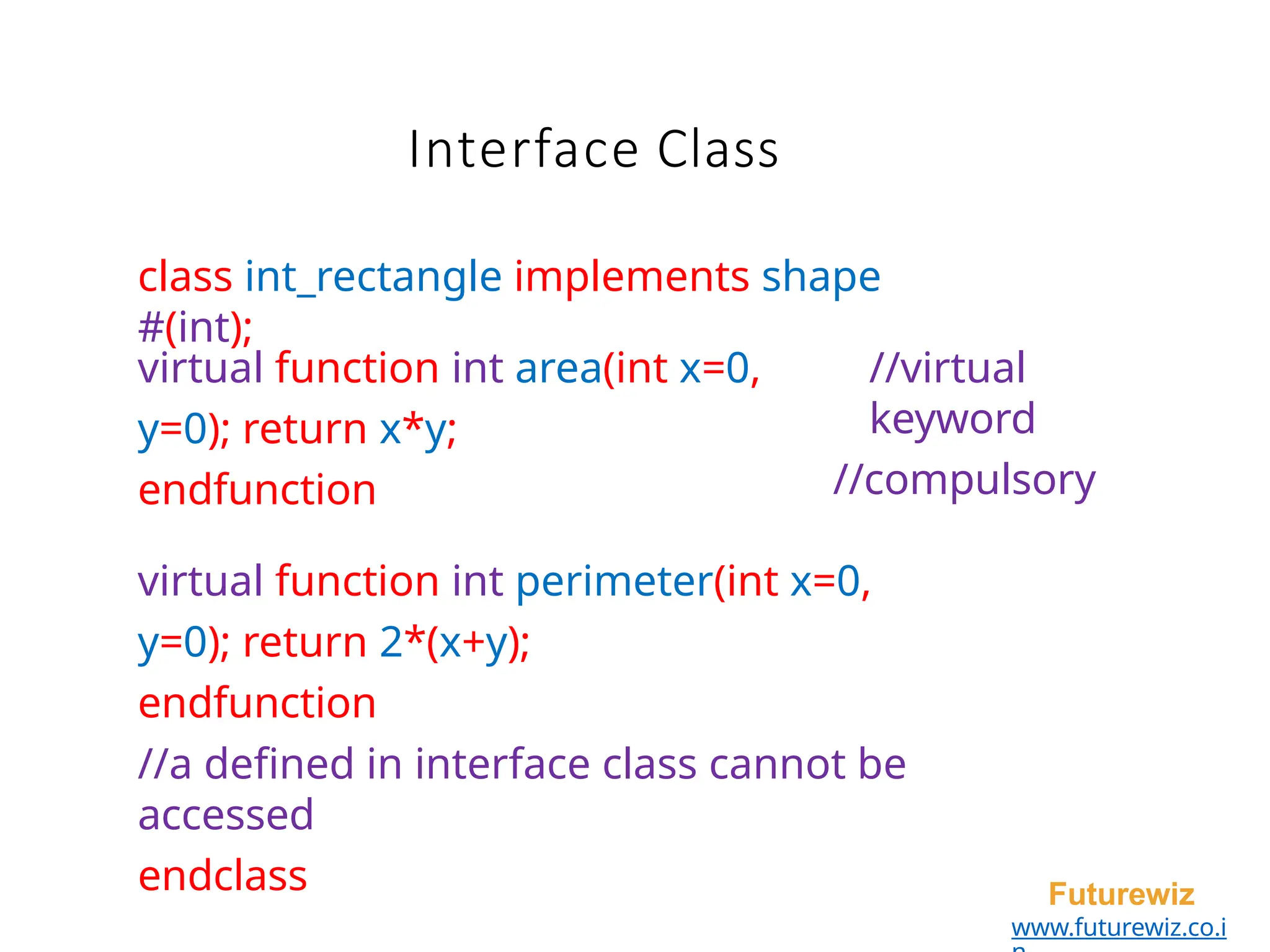 Interface Class

class int_rectangle implements shape #(int);

virtual function int area(int x=0, y=0); return x*y;

endfunction

//virtual keyword

//compulsory

virtual function int perimeter(int x=0, y=0); return 2*(x+y);

endfunction

//a defined in interface class cannot be accessed

endclass

Futurewiz

www.futurewiz.co.in